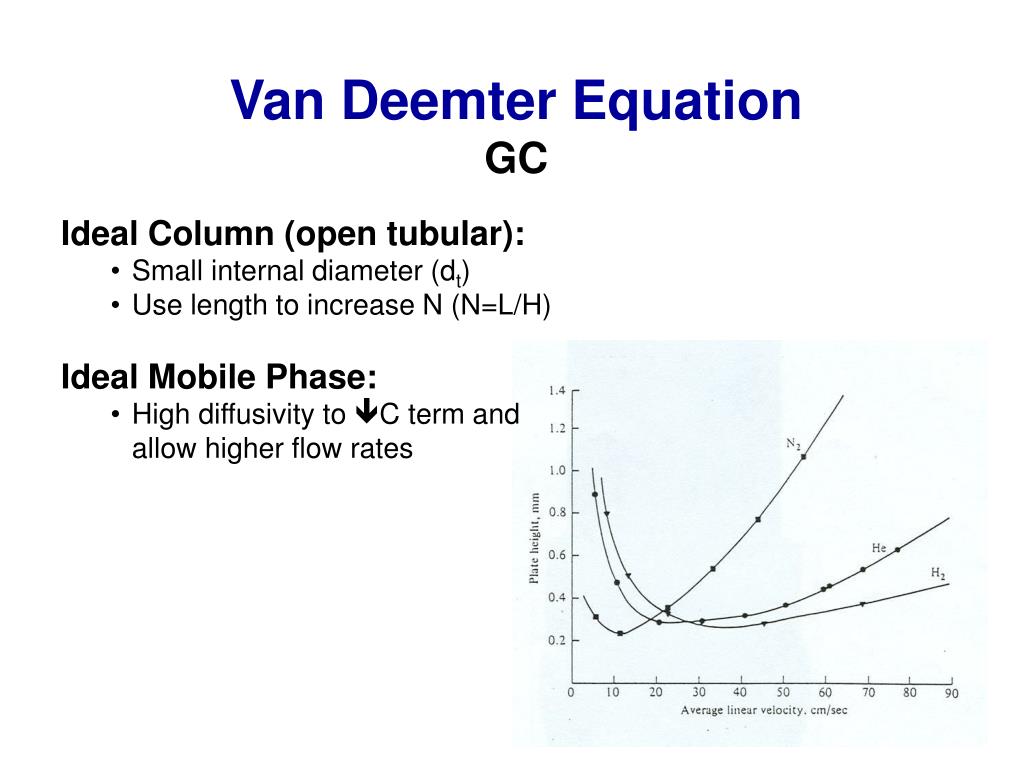 Van Deemter Equation
GC

Ideal Column (open tubular):
• Small internal diameter ($d_t$)
• Use length to increase N (N=L/H)

Ideal Mobile Phase:
• High diffusivity to ↓C term and allow higher flow rates

1.4
1.2
1.0
0.8
0.6
0.4
0.2
Plate height, mm
$N_2$
He
$H_2$
0 10 20 30 40 50 60 70 80 90
Average linear velocity, cm/sec